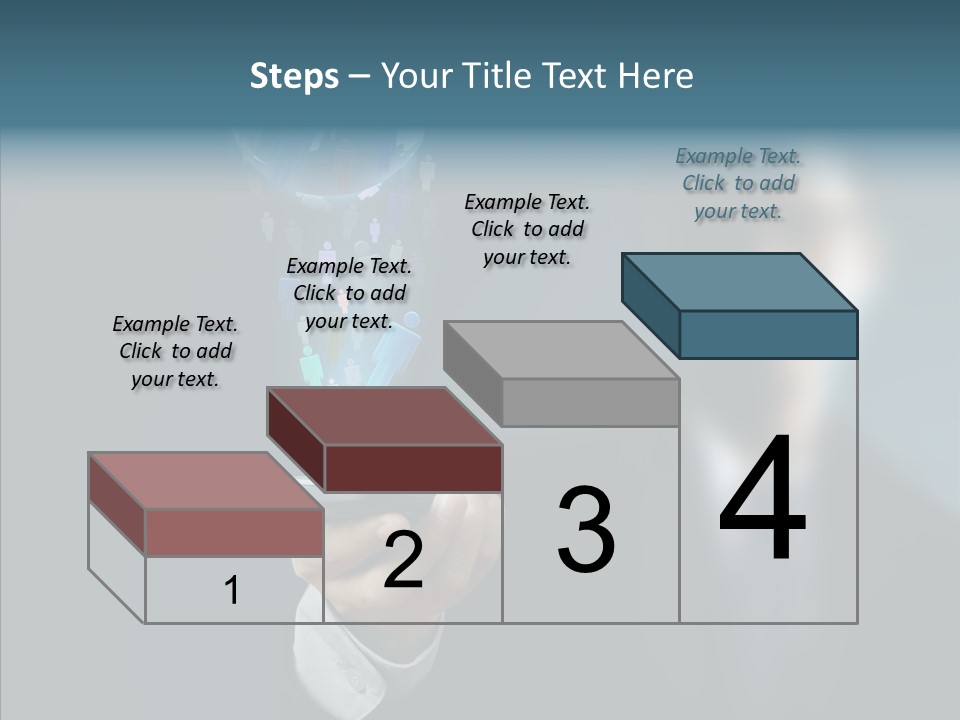 Steps – Your Title Text Here

Example Text. Click to add your text.

Example Text. Click to add your text.

Example Text. Click to add your text.

Example Text. Click to add your text.

1

2

3

4